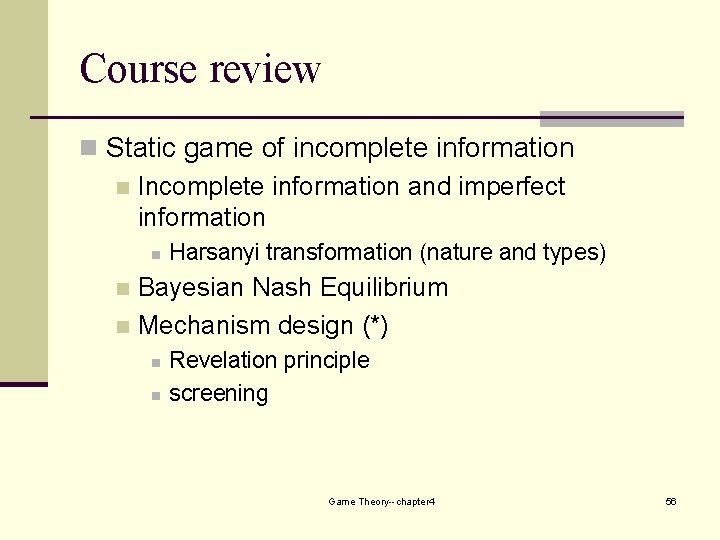 Course review

Static game of incomplete information
Incomplete information and imperfect information
Harsanyi transformation (nature and types)
Bayesian Nash Equilibrium
Mechanism design (*)
Revelation principle
screening

Game Theory--chapter4

56